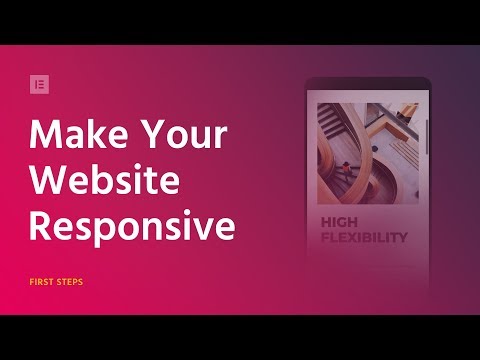 Make Your Website Responsive

FIRST STEPS

HIGH FLEXIBILITY